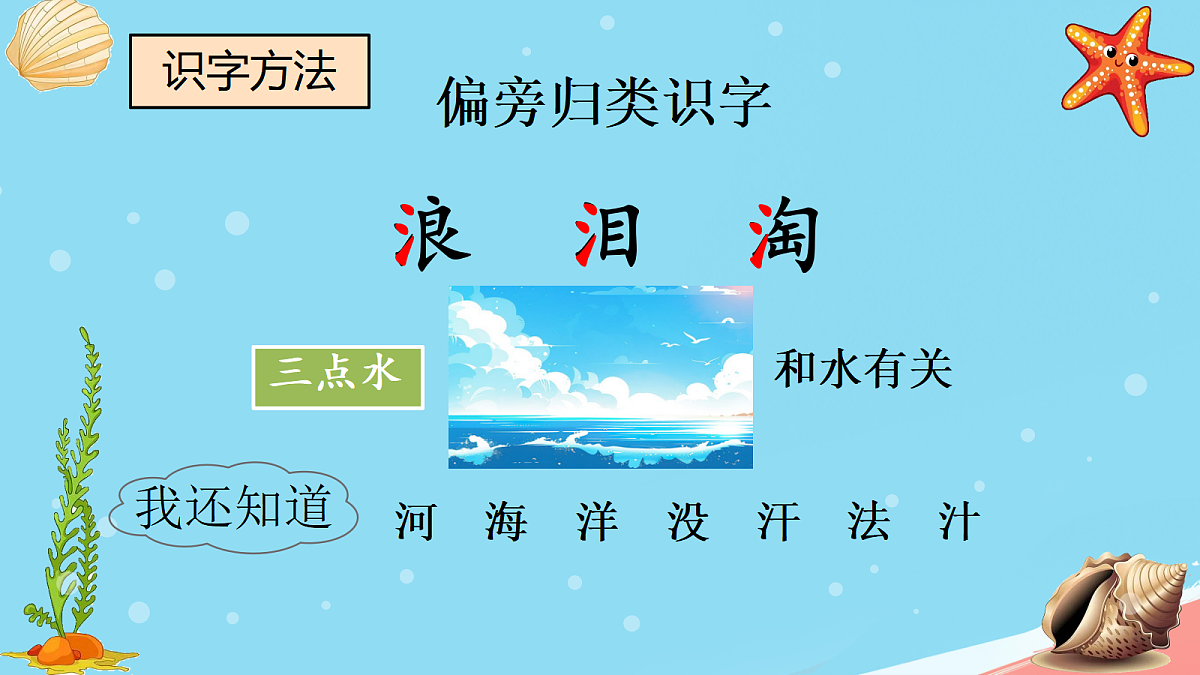 识字方法

偏旁归类识字

浪 泪 淘

三点水

和水有关

我还知道

河 海 洋 没 汗 法 汁